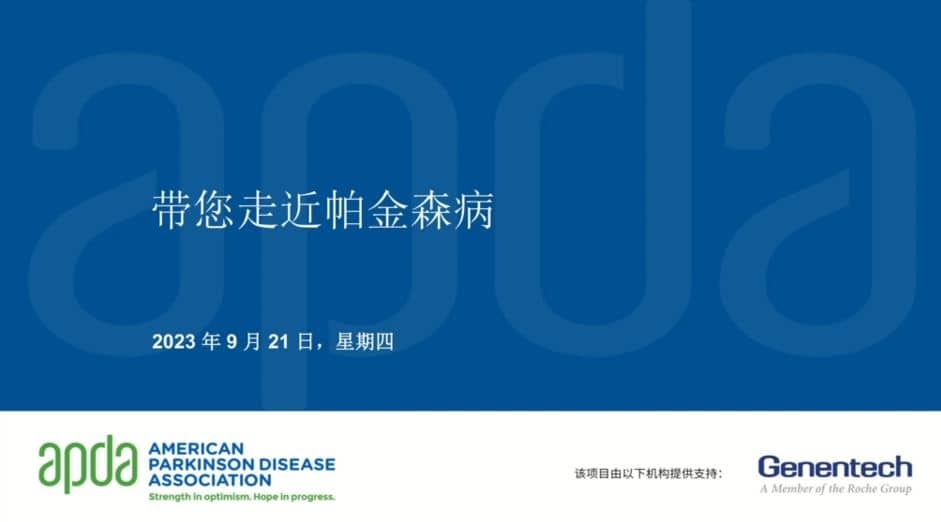 apda

带您走近帕金森病

2023 年 9 月 21 日，星期四

apda AMERICAN PARKINSON DISEASE ASSOCIATION
Strength in optimism. Hope in progress.

该项目由以下机构提供支持：

Genentech
A Member of the Roche Group